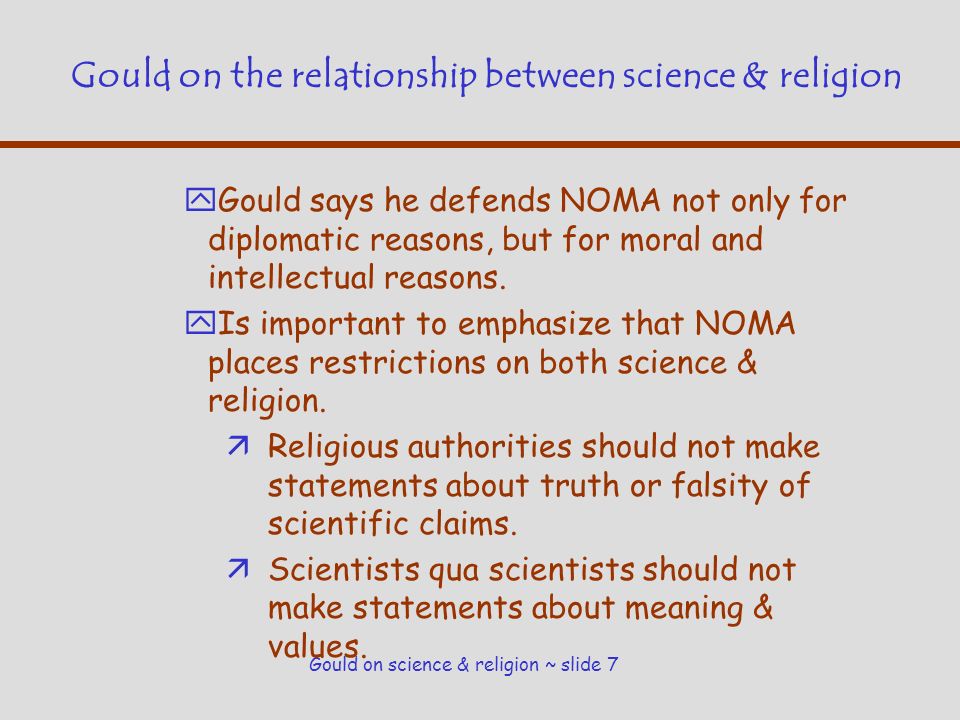 Gould on the relationship between science & religion

Gould says he defends NOMA not only for diplomatic reasons, but for moral and intellectual reasons.

Is important to emphasize that NOMA places restrictions on both science & religion.

Religious authorities should not make statements about truth or falsity of scientific claims.

Scientists qua scientists should not make statements about meaning & values.

Gould on science & religion ~ slide 7